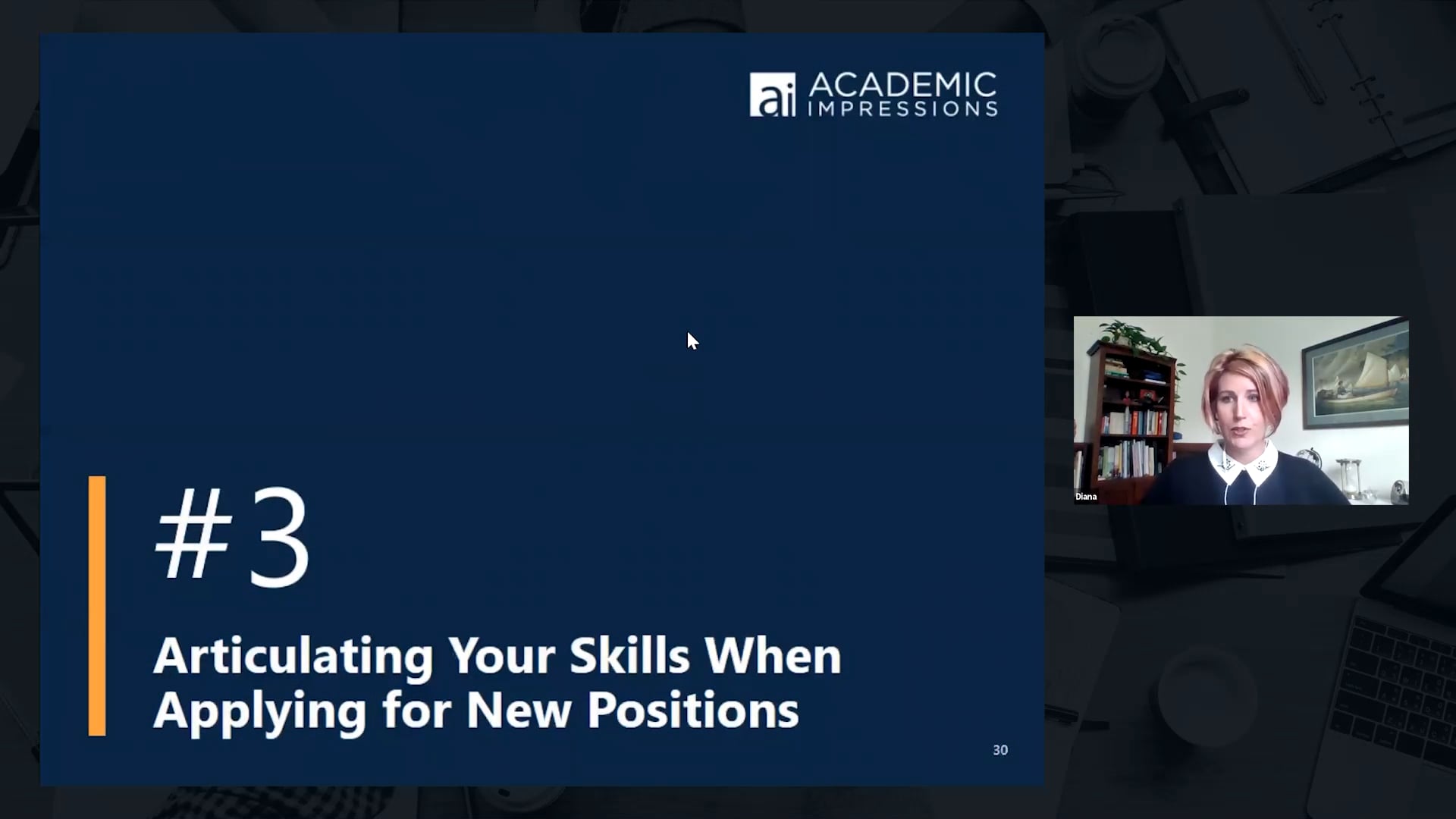 ai ACADEMIC IMPRESSIONS

#3

Articulating Your Skills When Applying for New Positions

30

Diana